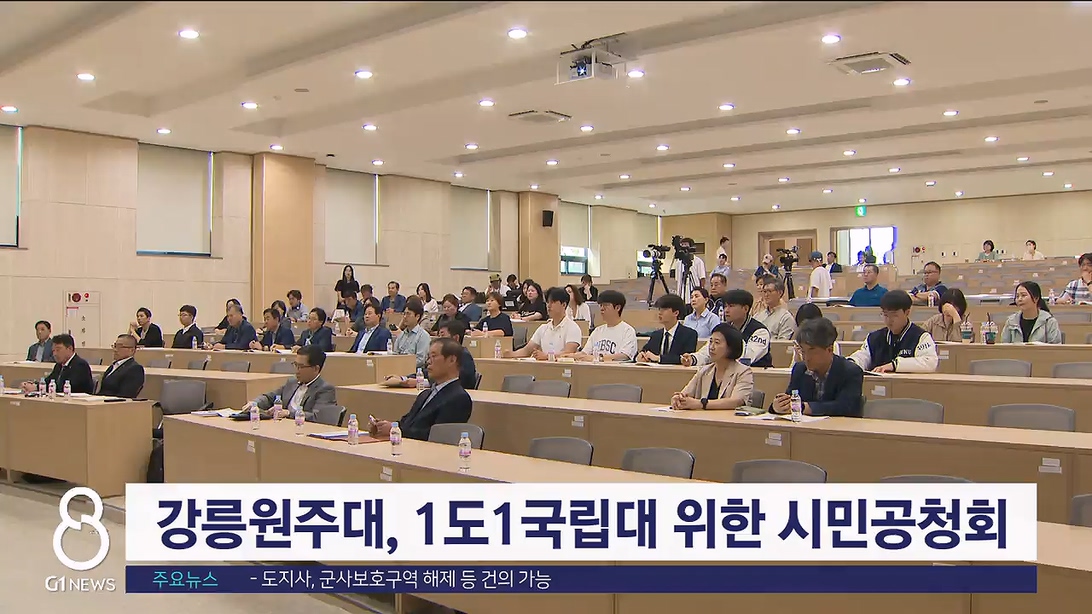 8
G1 NEWS
강릉원주대, 1도1국립대 위한 시민공청회
주요뉴스 - 도지사, 군사보호구역 해제 등 건의 가능